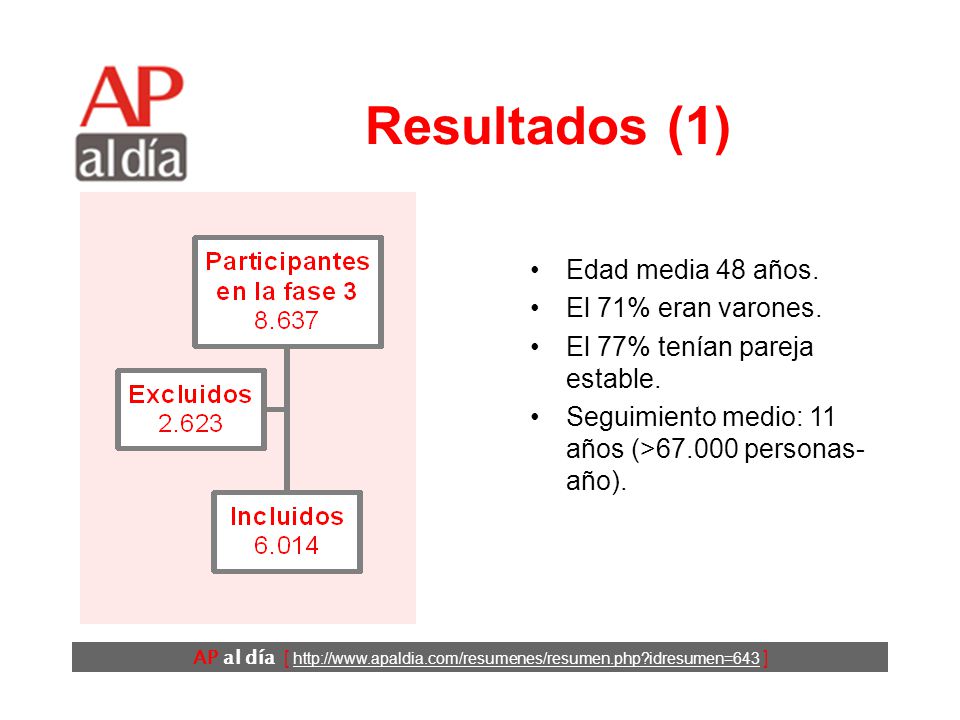 AP
al día

Resultados (1)

Participantes en la fase 3
8.637

Excluidos
2.623

Incluidos
6.014

• Edad media 48 años.
• El 71% eran varones.
• El 77% tenían pareja estable.
• Seguimiento medio: 11 años (>67.000 personas-año).

AP al día [ http://www.apaldia.com/resumenes/resumen.php?idresumen=643 ]